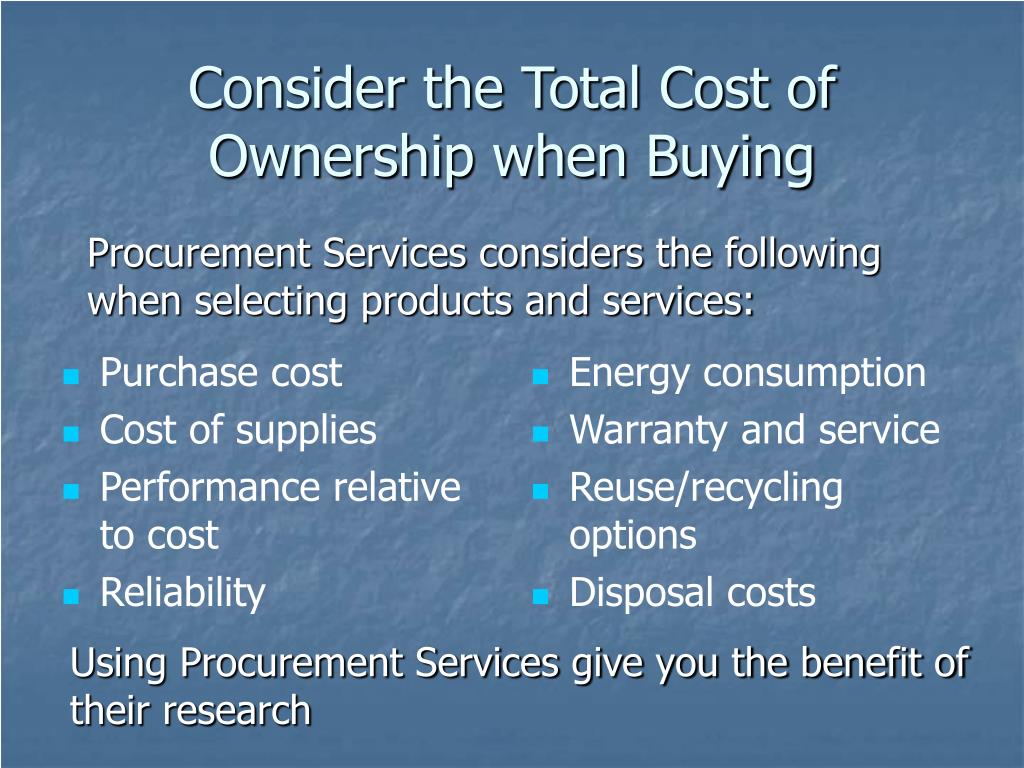 Consider the Total Cost of Ownership when Buying

Procurement Services considers the following when selecting products and services:

- Purchase cost
- Cost of supplies
- Performance relative to cost
- Reliability

- Energy consumption
- Warranty and service
- Reuse/recycling options
- Disposal costs

Using Procurement Services give you the benefit of their research